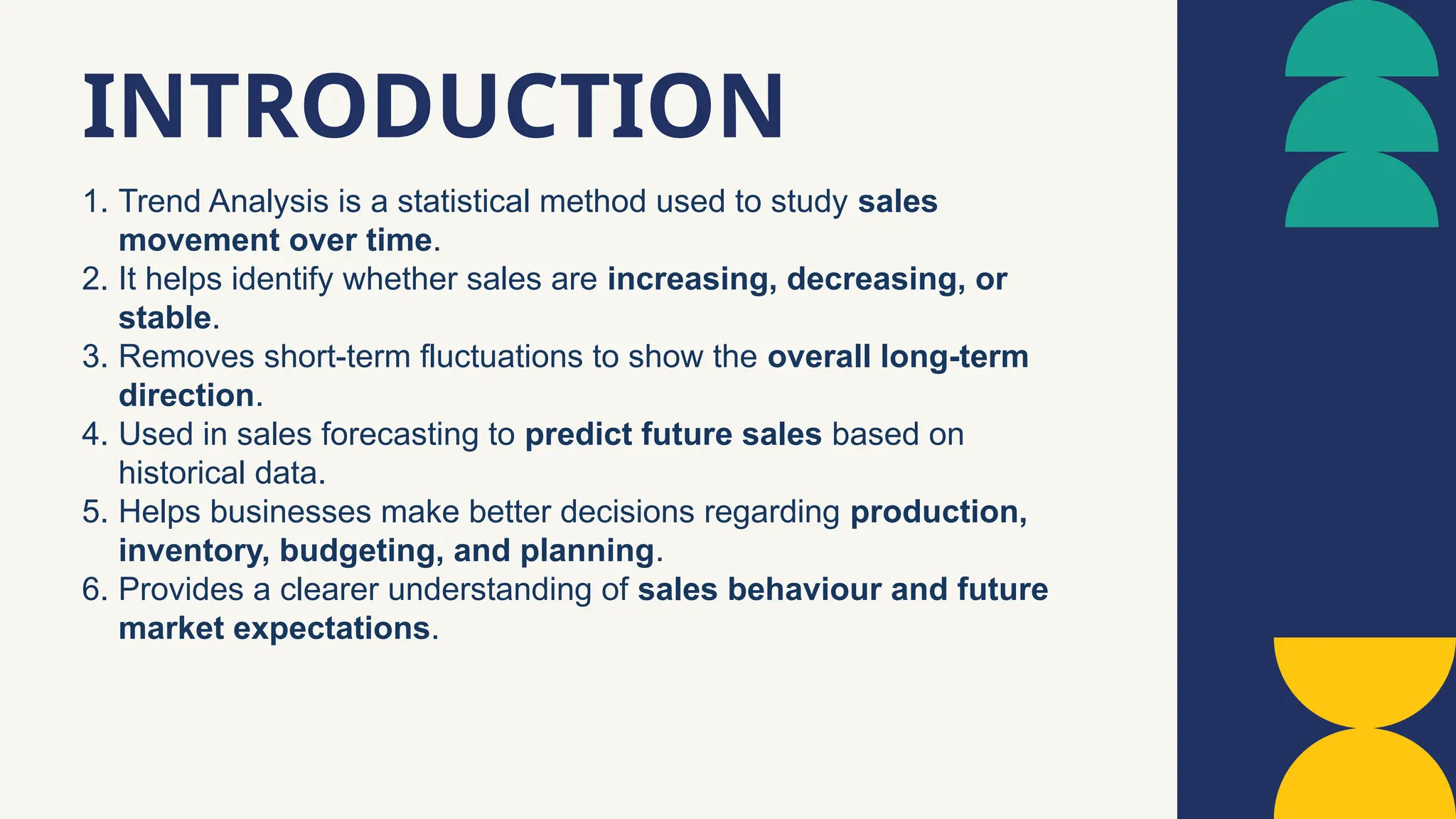 INTRODUCTION

1. Trend Analysis is a statistical method used to study sales movement over time.
2. It helps identify whether sales are increasing, decreasing, or stable.
3. Removes short-term fluctuations to show the overall long-term direction.
4. Used in sales forecasting to predict future sales based on historical data.
5. Helps businesses make better decisions regarding production, inventory, budgeting, and planning.
6. Provides a clearer understanding of sales behaviour and future market expectations.